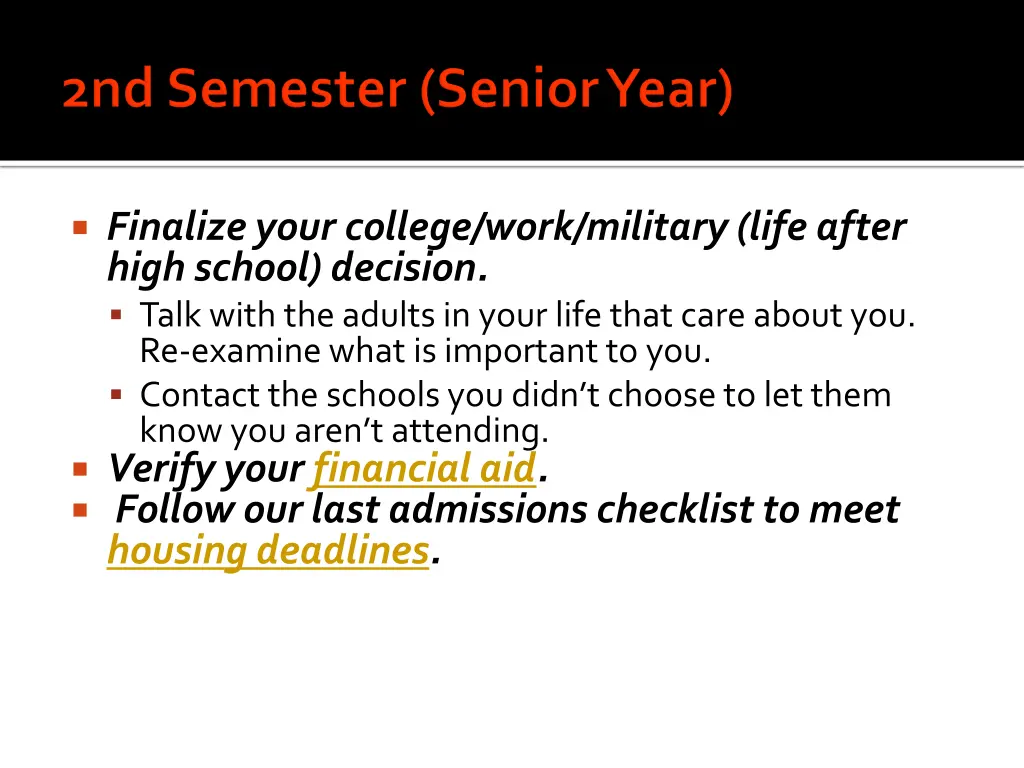 2nd Semester (Senior Year)

Finalize your college/work/military (life after high school) decision.

Talk with the adults in your life that care about you. Re-examine what is important to you.

Contact the schools you didn't choose to let them know you aren't attending.

Verify your financial aid.

Follow our last admissions checklist to meet housing deadlines.